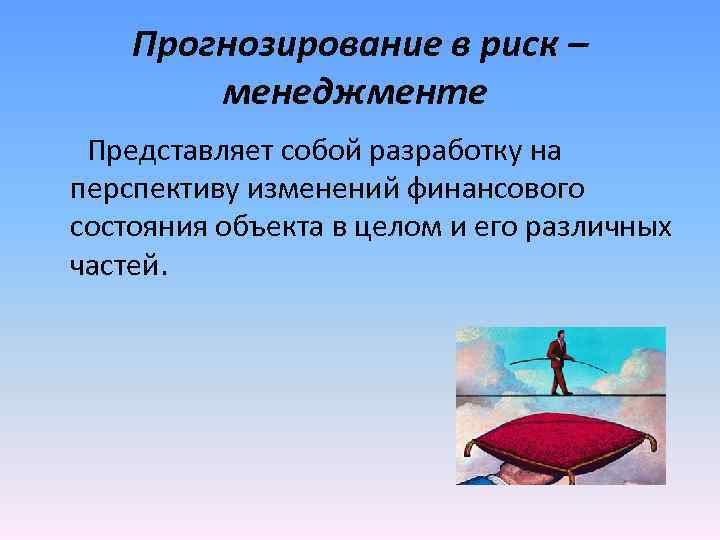 Прогнозирование в риск – менеджменте

Представляет собой разработку на перспективу изменений финансового состояния объекта в целом и его различных частей.